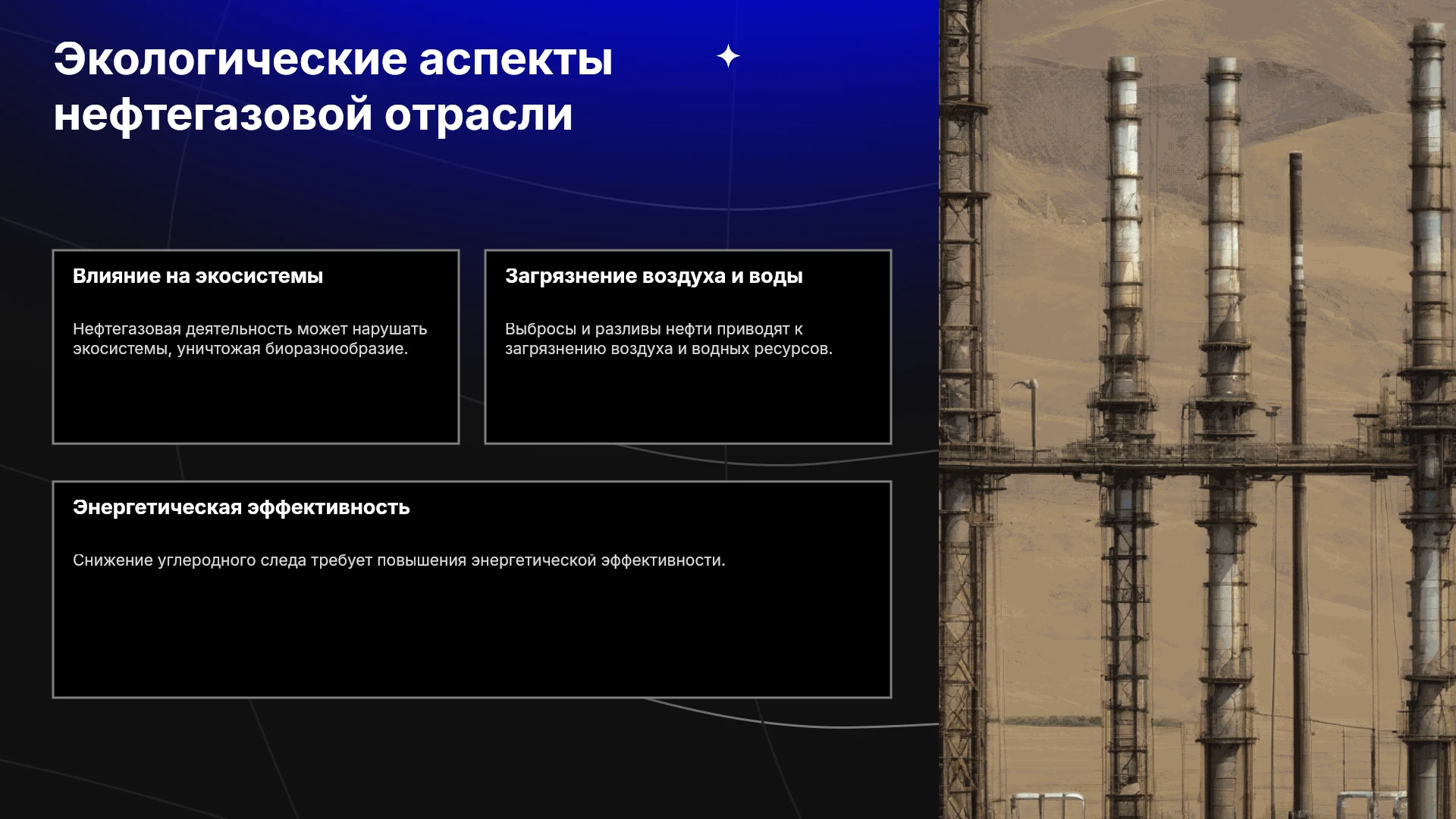 Экологические аспекты нефтегазовой отрасли

Влияние на экосистемы

Нефтегазовая деятельность может нарушать экосистемы, уничтожая биоразнообразие.

Загрязнение воздуха и воды

Выбросы и разливы нефти приводят к загрязнению воздуха и водных ресурсов.

Энергетическая эффективность

Снижение углеродного следа требует повышения энергетической эффективности.